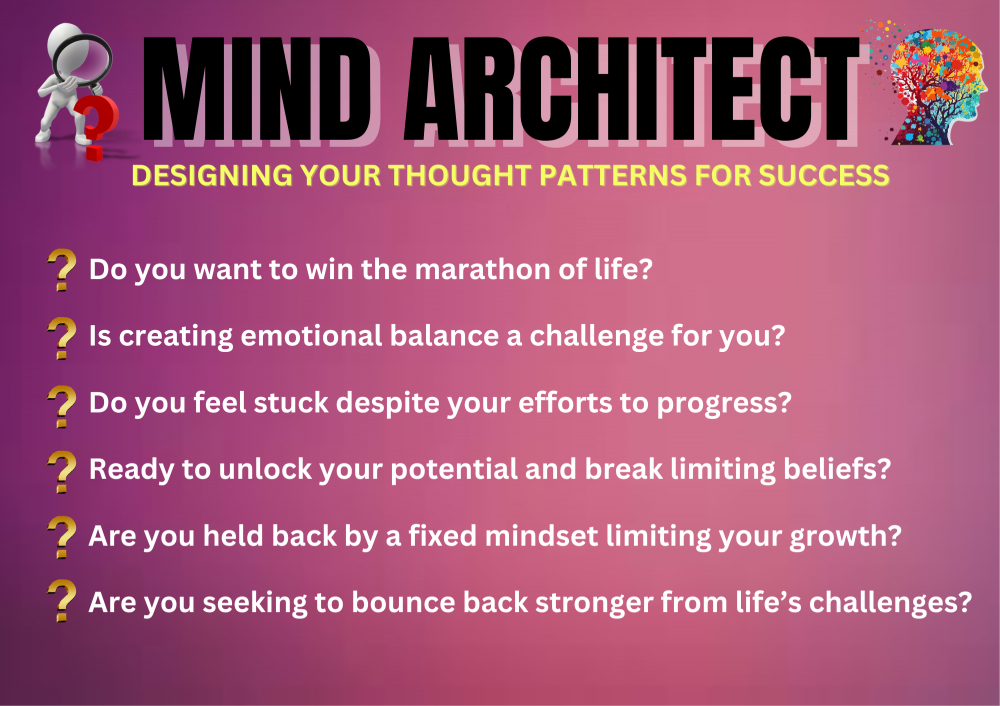 MIND ARCHITECT
DESIGNING YOUR THOUGHT PATTERNS FOR SUCCESS

? Do you want to win the marathon of life?

? Is creating emotional balance a challenge for you?

? Do you feel stuck despite your efforts to progress?

? Ready to unlock your potential and break limiting beliefs?

? Are you held back by a fixed mindset limiting your growth?

? Are you seeking to bounce back stronger from life's challenges?